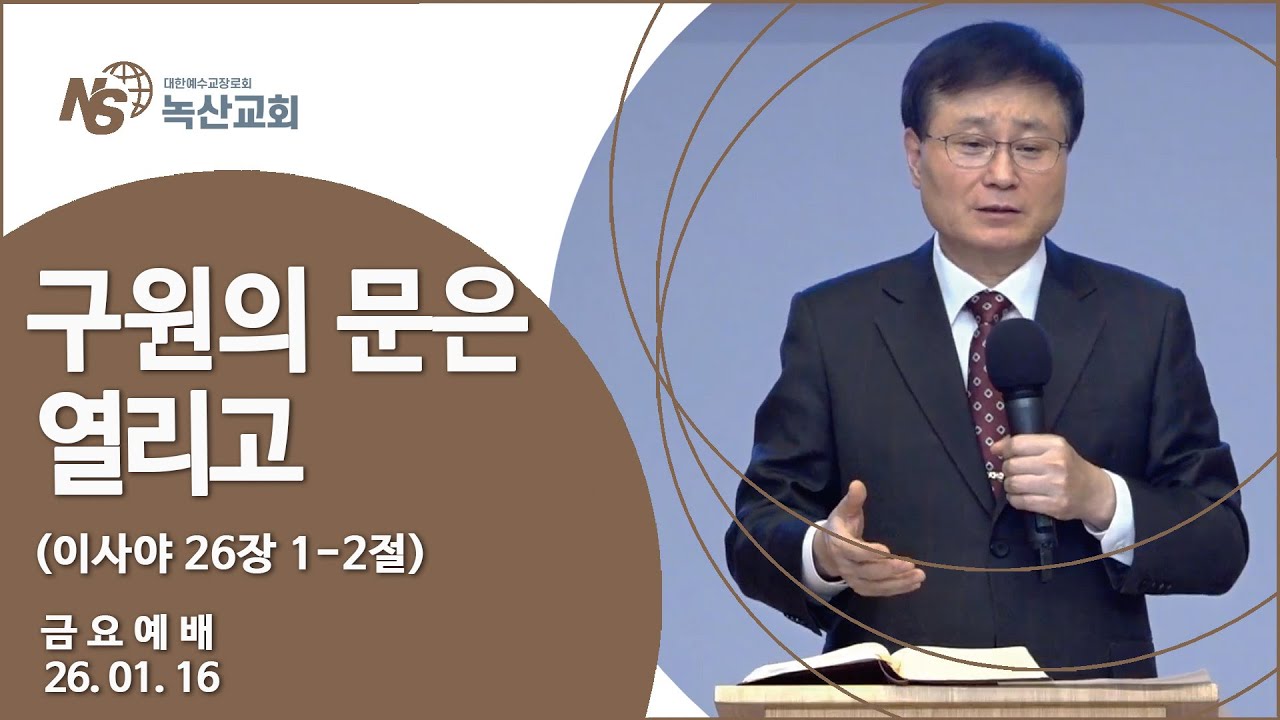 NS 대한예수교장로회
녹산교회

구원의 문은 열리고

(이사야 26장 1-2절)

금 요 예 배
26. 01. 16